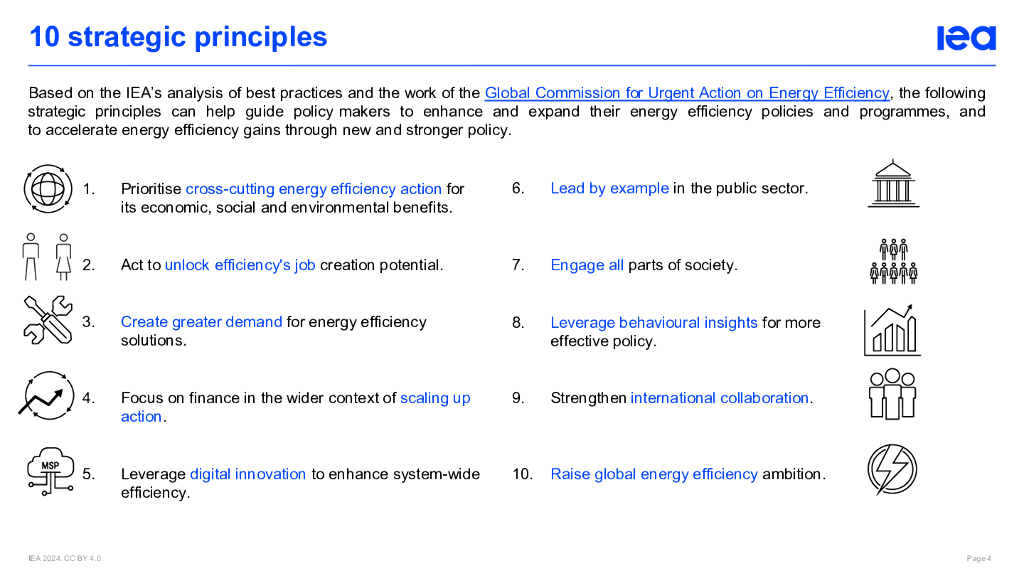 10 strategic principles

iea

Based on the IEA's analysis of best practices and the work of the Global Commission for Urgent Action on Energy Efficiency, the following strategic principles can help guide policy makers to enhance and expand their energy efficiency policies and programmes, and to accelerate energy efficiency gains through new and stronger policy.

1. Prioritise cross-cutting energy efficiency action for its economic, social and environmental benefits.

2. Act to unlock efficiency's job creation potential.

3. Create greater demand for energy efficiency solutions.

4. Focus on finance in the wider context of scaling up action.

MSP

5. Leverage digital innovation to enhance system-wide efficiency.

6. Lead by example in the public sector.

7. Engage all parts of society.

8. Leverage behavioural insights for more effective policy.

9. Strengthen international collaboration.

10. Raise global energy efficiency ambition.

IEA 2024, CC BY 4.0

Page 4